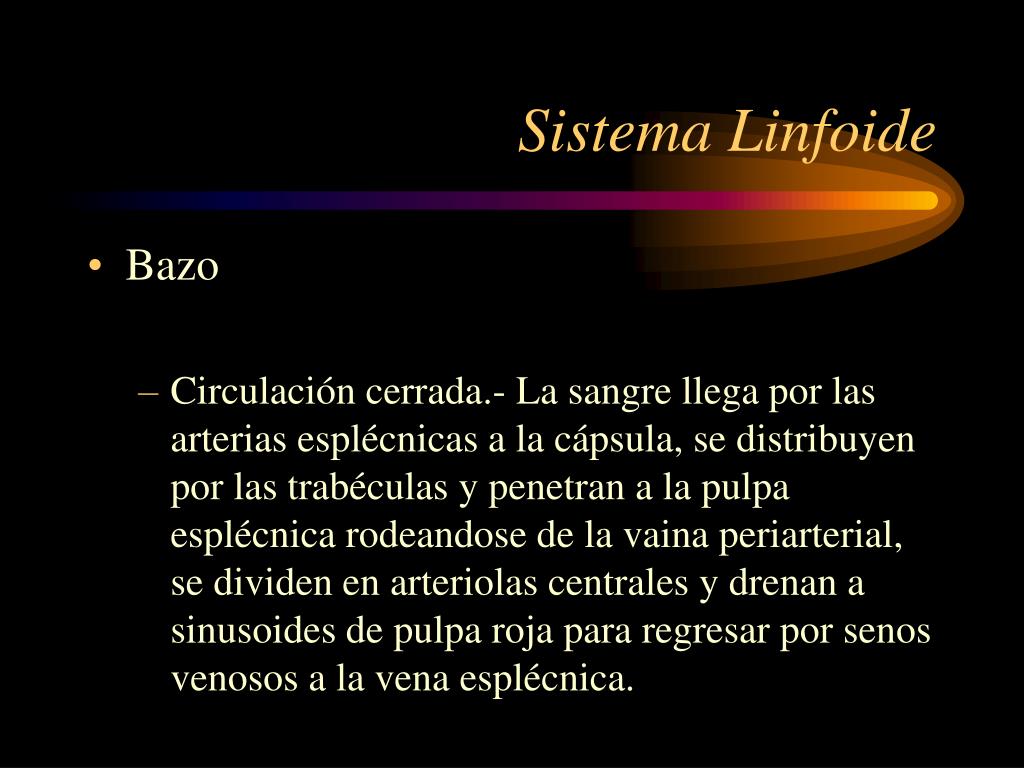 Sistema Linfoide

• Bazo

– Circulación cerrada.- La sangre llega por las arterias esplécnicas a la cápsula, se distribuyen por las trabéculas y penetran a la pulpa esplécnica rodeandose de la vaina periarterial, se dividen en arteriolas centrales y drenan a sinusoides de pulpa roja para regresar por senos venosos a la vena esplécnica.